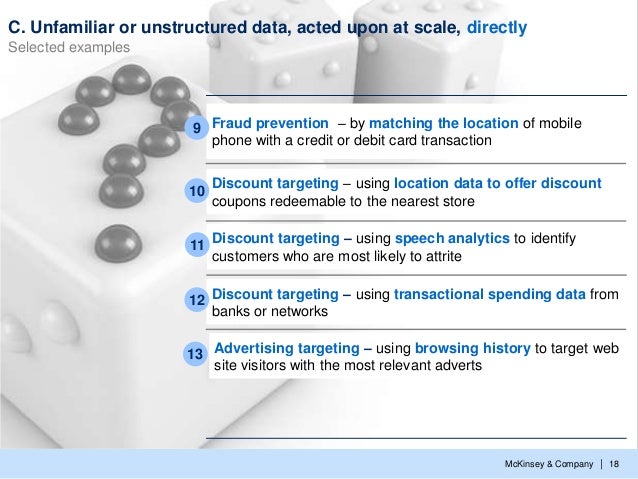 C. Unfamiliar or unstructured data, acted upon at scale, directly
Selected examples

9 Fraud prevention – by matching the location of mobile phone with a credit or debit card transaction

10 Discount targeting – using location data to offer discount coupons redeemable to the nearest store

11 Discount targeting – using speech analytics to identify customers who are most likely to attrite

12 Discount targeting – using transactional spending data from banks or networks

13 Advertising targeting – using browsing history to target web site visitors with the most relevant adverts

McKinsey & Company | 18